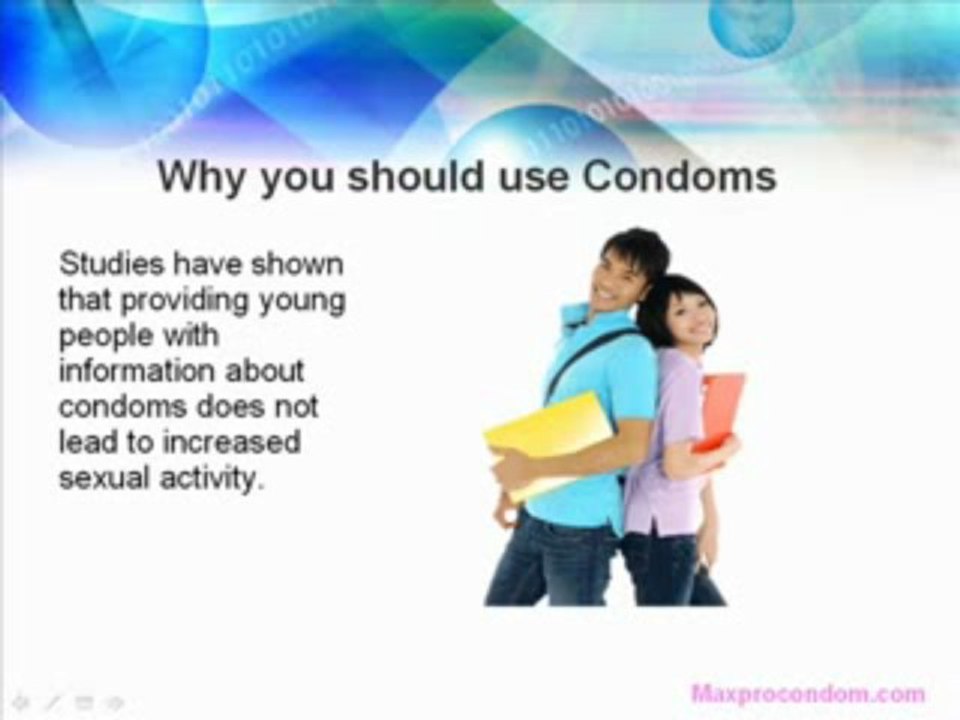 Why you should use Condoms

Studies have shown that providing young people with information about condoms does not lead to increased sexual activity.

Maxprocondom.com